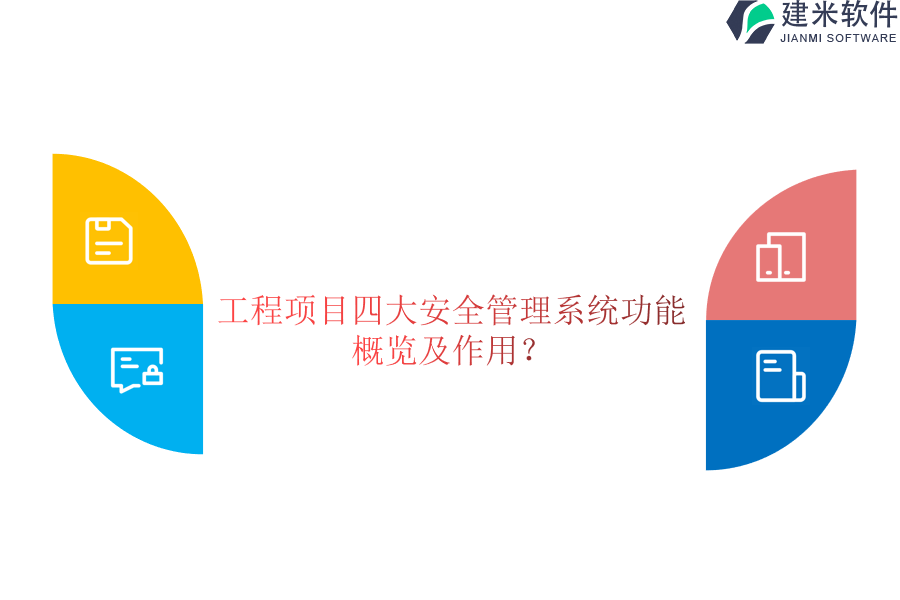 建米软件
JIANMI SOFTWARE

工程项目四大安全管理系统功能概览及作用？